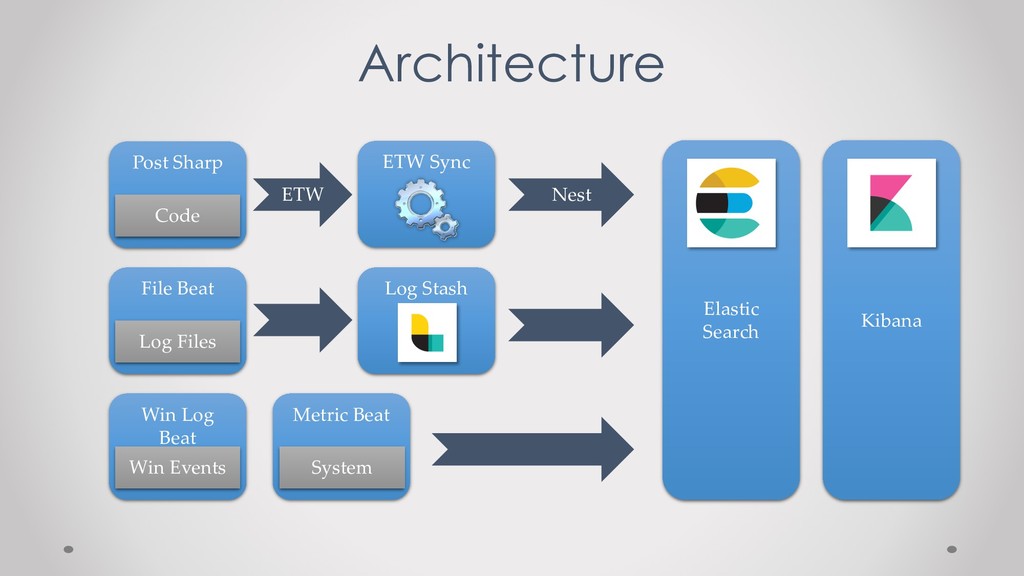 Architecture

Post Sharp

Code

ETW

ETW Sync

Nest

File Beat

Log Files

Log Stash

Win Log Beat

Win Events

Metric Beat

System

Elastic Search

Kibana